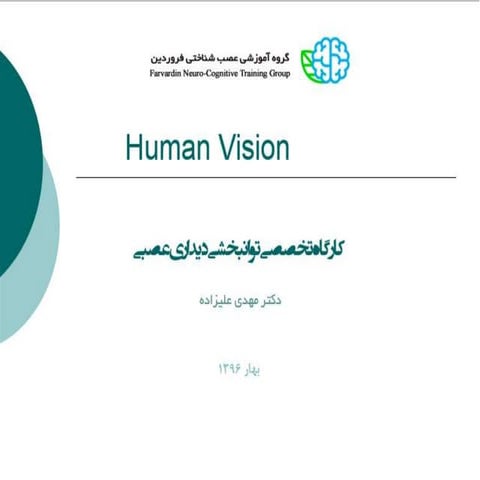 گروه آموزشی عصب شناختی فروردین
Farvardin Neuro-Cognitive Training Group

Human Vision

کارگاه تخصصی توانبخشی دیداری عصبی

دکتر مهدی علیزاده

بهار ۱۳۹۶